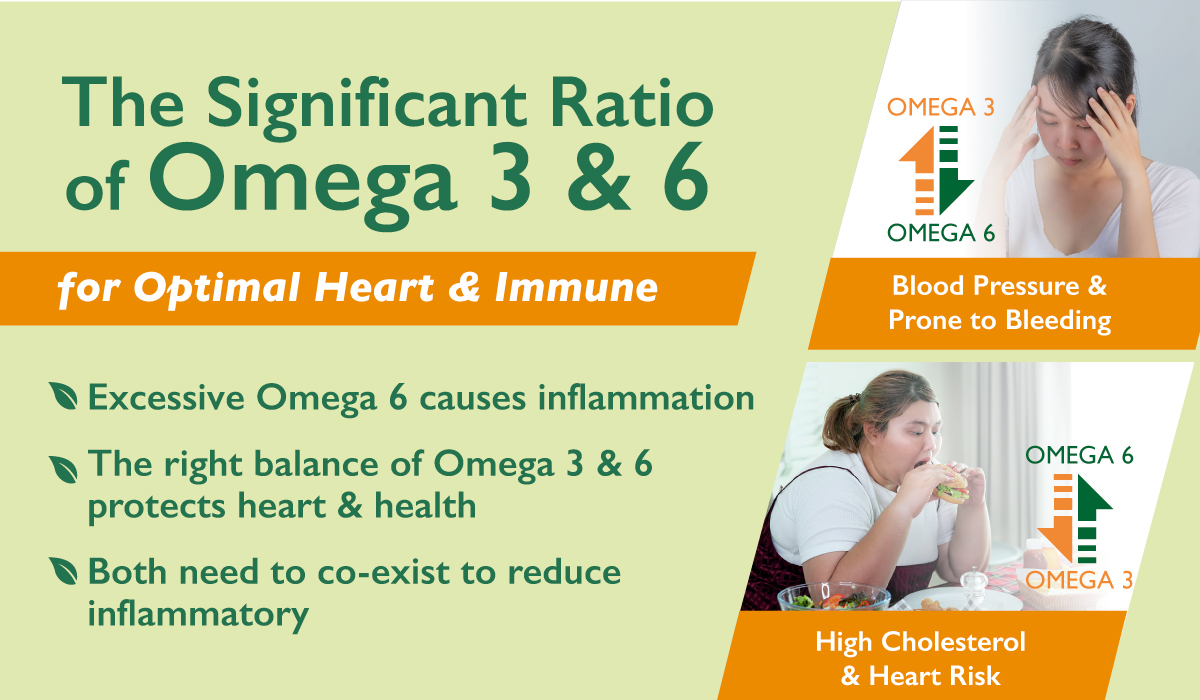 The Significant Ratio of Omega 3 & 6

for Optimal Heart & Immune

Excessive Omega 6 causes inflammation

The right balance of Omega 3 & 6 protects heart & health

Both need to co-exist to reduce inflammatory

OMEGA 3

OMEGA 6

Blood Pressure & Prone to Bleeding

OMEGA 6

OMEGA 3

High Cholesterol & Heart Risk